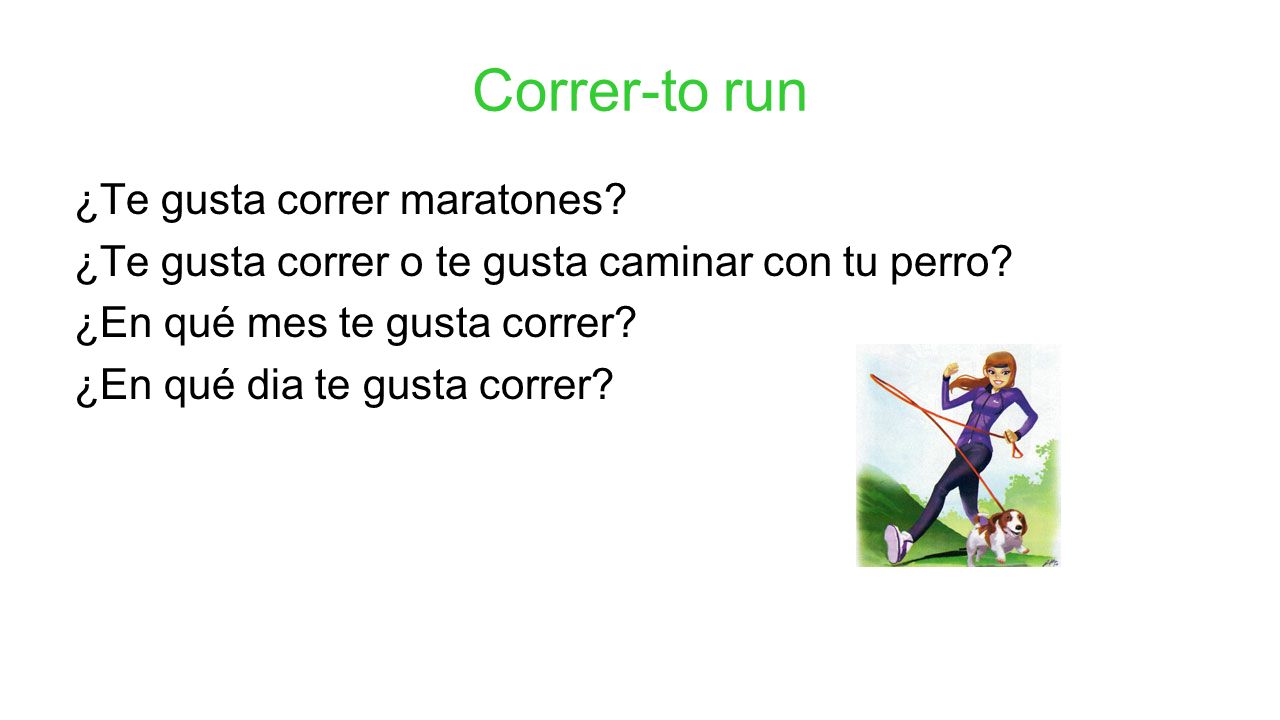 Correr-to run

¿Te gusta correr maratones?
¿Te gusta correr o te gusta caminar con tu perro?
¿En qué mes te gusta correr?
¿En qué dia te gusta correr?